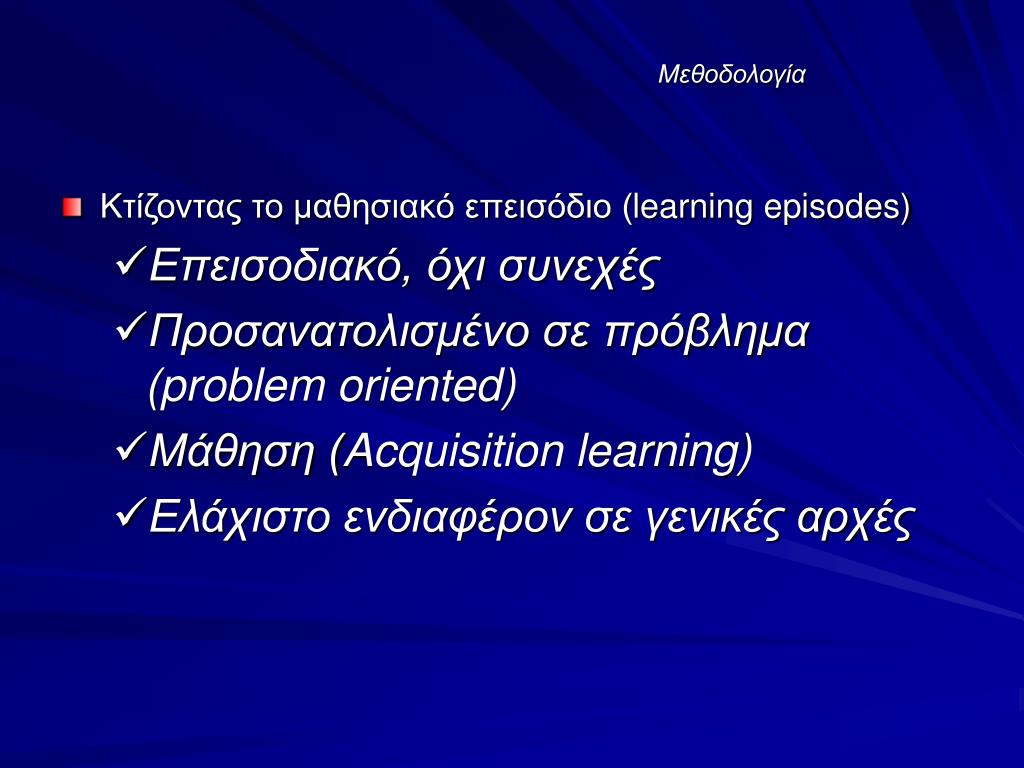 Μεθοδολογία

Κτίζοντας το μαθησιακό επεισόδιο (learning episodes)

✓Επεισοδιακό, όχι συνεχές

✓Προσανατολισμένο σε πρόβλημα (problem oriented)

✓Μάθηση (Acquisition learning)

✓Ελάχιστο ενδιαφέρον σε γενικές αρχές